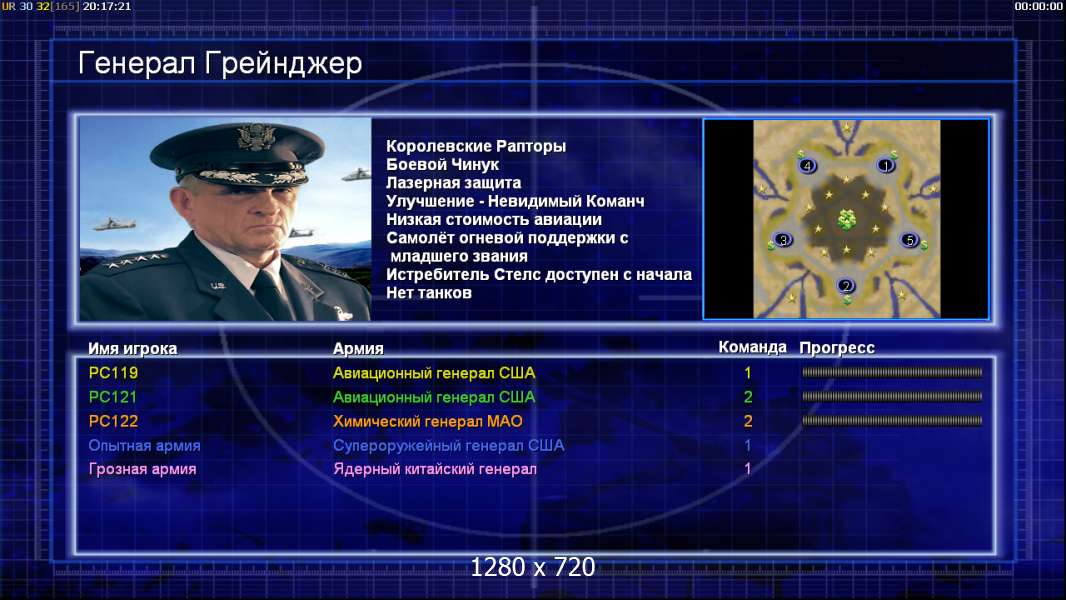 UR 30 32[165] 20:17:21

00:00:00

Генерал Грейнджер

Королевские Рапторы
Боевой Чинук
Лазерная защита
Улучшение - Невидимый Команч
Низкая стоимость авиации
Самолёт огневой поддержки с младшего звания
Истребитель Стелс доступен с начала
Нет танков

4 1 3 5 2

| Имя игрока | Армия | Команда | Прогресс |
|---|---|---|---|
| PC119 | Авиационный генерал США | 1 | |
| PC121 | Авиационный генерал США | 2 | |
| PC122 | Химический генерал МАО | 2 | |
| Опытная армия | Супероружейный генерал США | 1 | |
| Грозная армия | Ядерный китайский генерал | 1 | |

1280 x 720